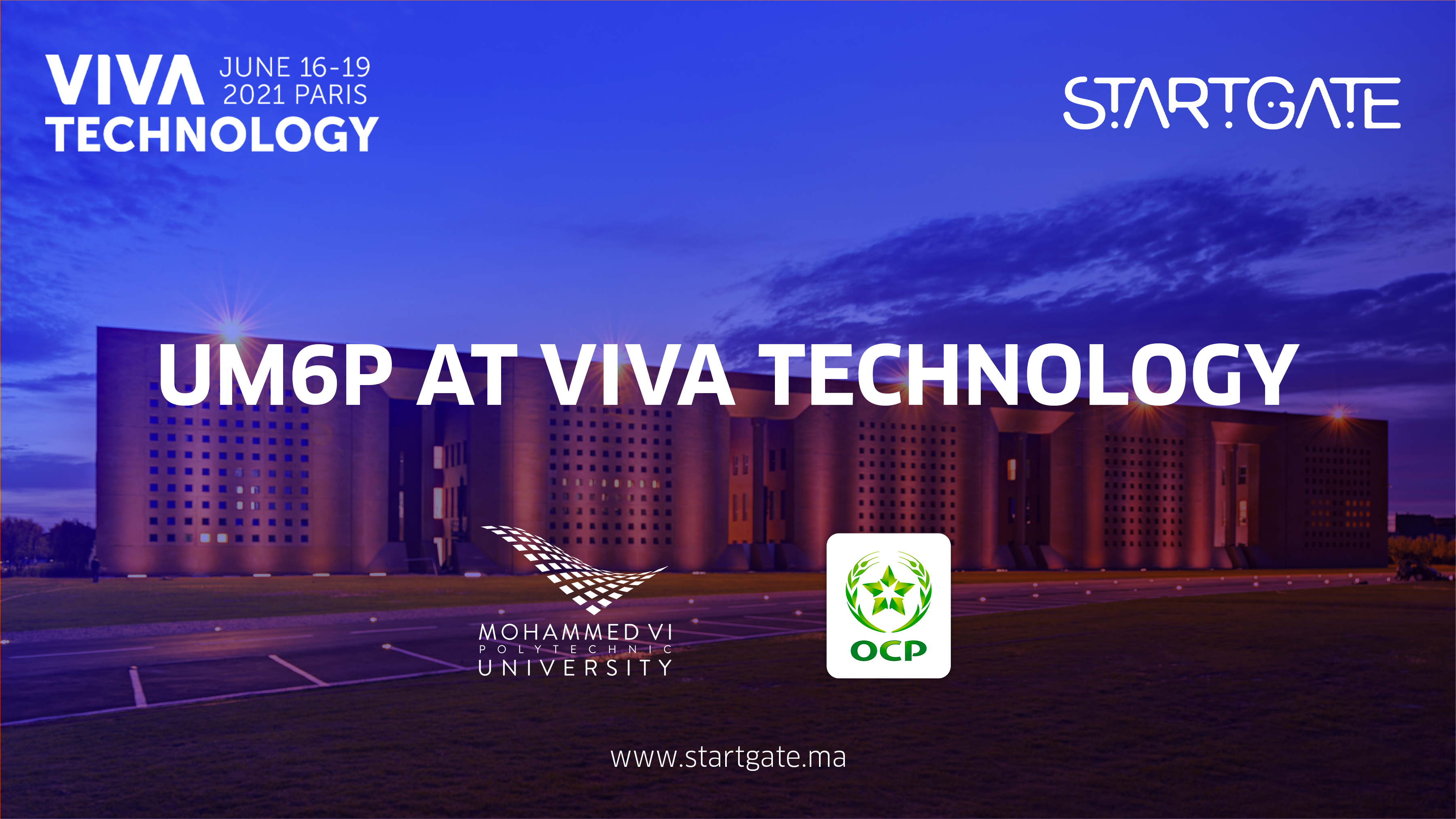 VIVA TECHNOLOGY JUNE 16-19 2021 PARIS

STARTGATE

UM6P AT VIVA TECHNOLOGY

MOHAMMED VI POLYTECHNIC UNIVERSITY

OCP

www.startgate.ma